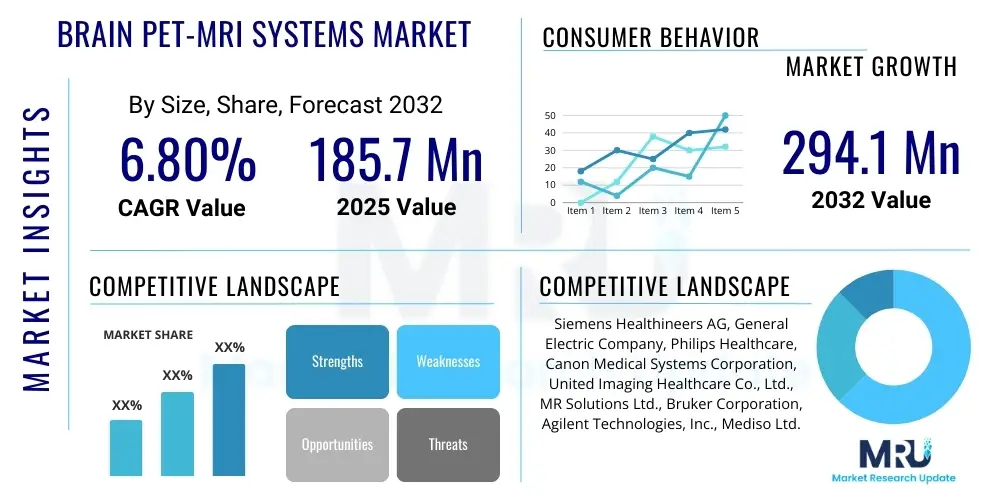 MARKET INSIGHTS

BRAIN PET-MRI SYSTEMS MARKET

By Size, Share, Forecast 2032

6.80%
CAGR Value

185.7 Mn
2025 Value

CONSUMER BEHAVIOR

MARKET GROWTH

50
40
30
20
10
0
Item 1 Item 2 Item 3 Item 4 Item 5

294.1 Mn
2032 Value

COMPETITIVE LANDSCAPE

MARKET SHARE

XX%
XX%
XX%

Strengths
Weaknesses
Opportunities
Threats

COMPETITIVE LANDSCAPE

Siemens Healthineers AG, General Electric Company, Philips Healthcare, Canon Medical Systems Corporation, United Imaging Healthcare Co., Ltd., MR Solutions Ltd., Bruker Corporation, Agilent Technologies, Inc., Mediso Ltd.

MRU
Market Research Update